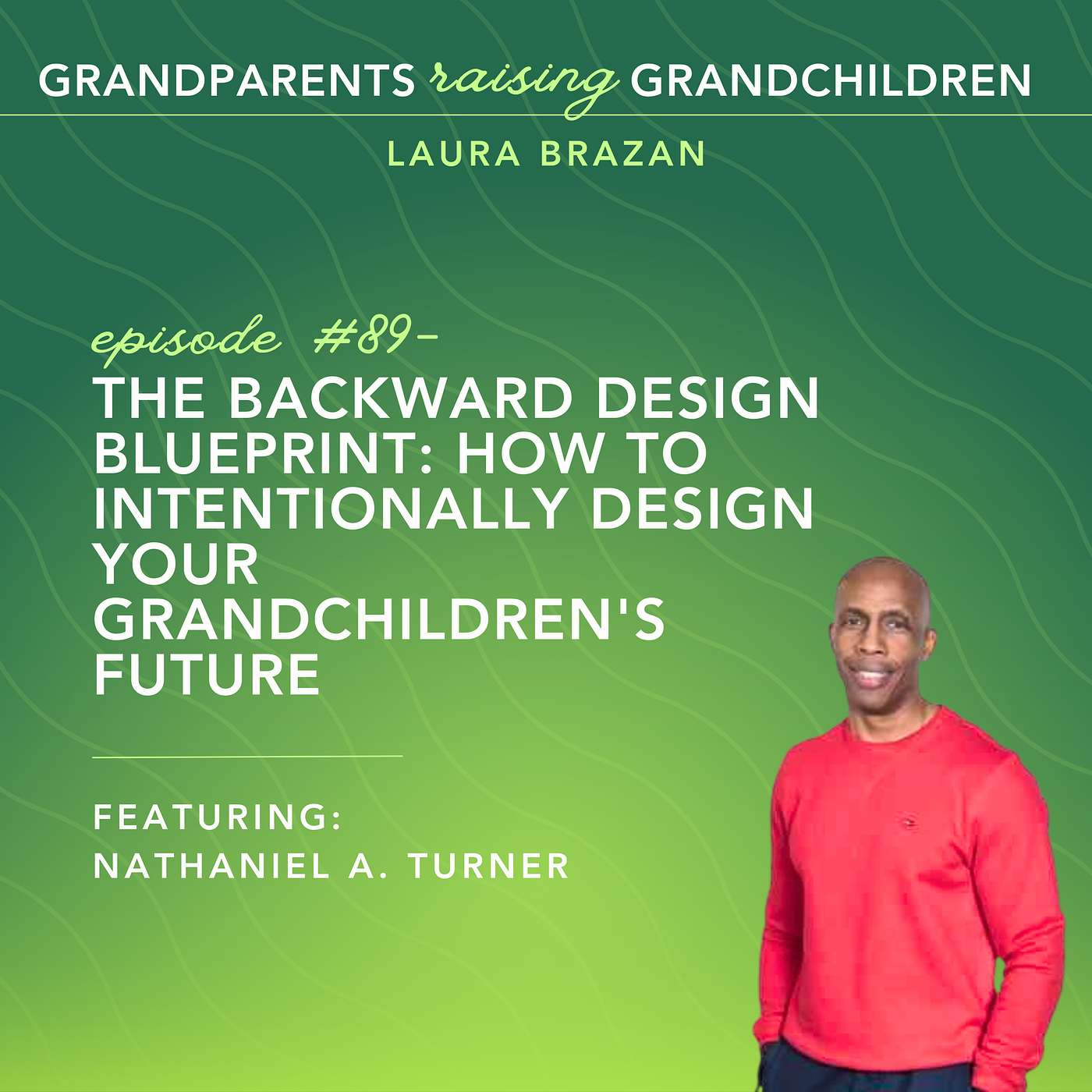 GRANDPARENTS raising GRANDCHILDREN

LAURA BRAZAN

episode #89-

THE BACKWARD DESIGN BLUEPRINT: HOW TO INTENTIONALLY DESIGN YOUR GRANDCHILDREN'S FUTURE

FEATURING:
NATHANIEL A. TURNER